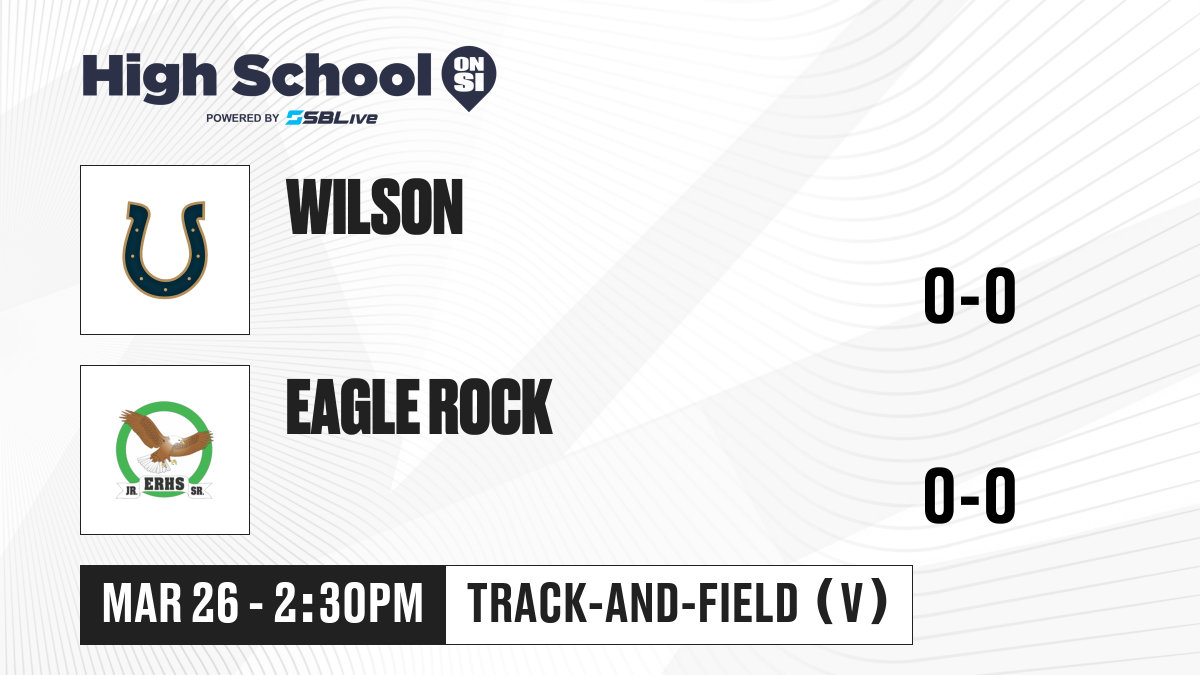 High School ON SI
POWERED BY SBLive

WILSON
0-0

JR. ERHS SR.
EAGLE ROCK
0-0

MAR 26 - 2:30PM
TRACK-AND-FIELD (V)